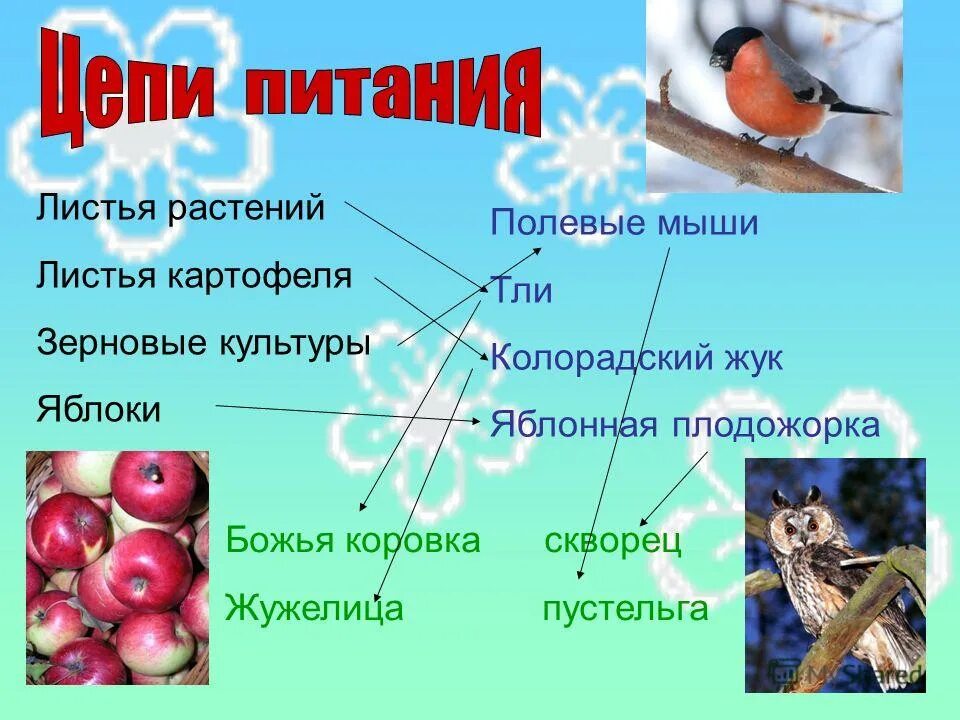 Цепи питания

Листья растений
Листья картофеля
Зерновые культуры
Яблоки

Полевые мыши
Тли
Колорадский жук
Яблонная плодожорка

Божья коровка
Жужелица

скворец
пустельга

MyShared